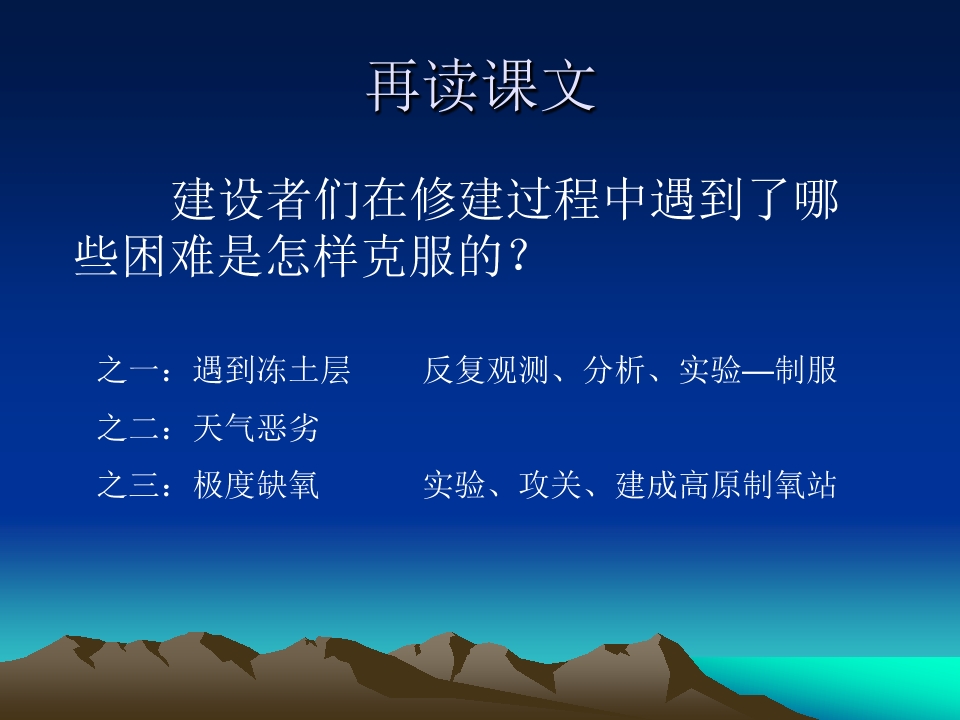 再读课文

建设者们在修建过程中遇到了哪些困难是怎样克服的？

之一：遇到冻土层 反复观测、分析、实验—制服

之二：天气恶劣

之三：极度缺氧 实验、攻关、建成高原制氧站